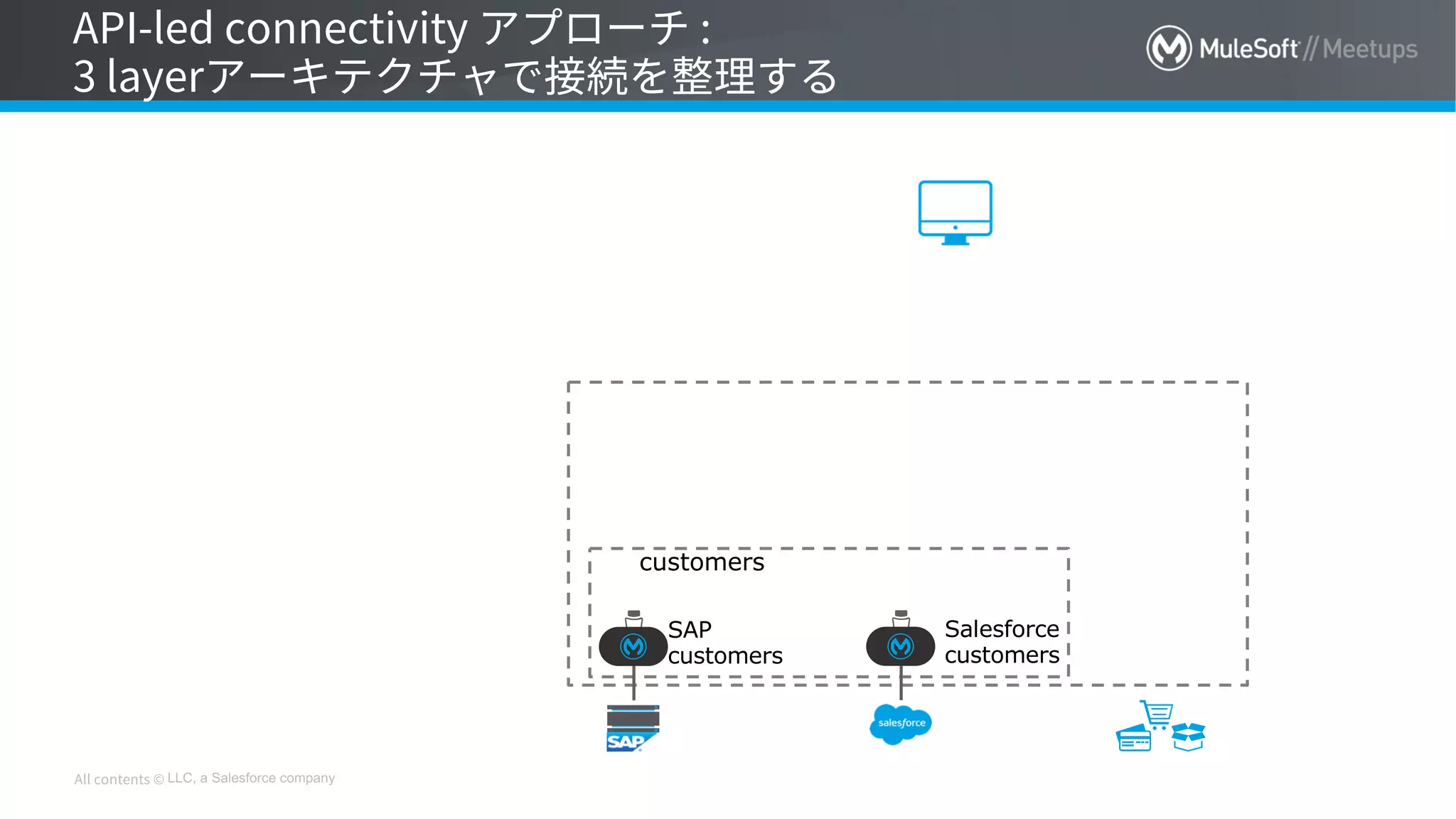 API-led connectivity アプローチ：
3 layerアーキテクチャで接続を整理する

MuleSoft // Meetups

customers

SAP customers

Salesforce customers

SAP

salesforce

All contents © LLC, a Salesforce company